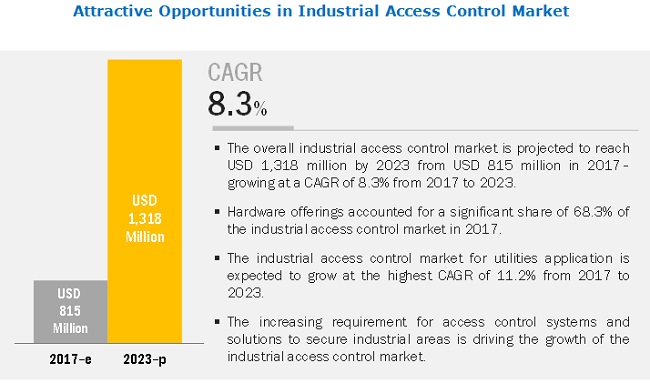 Attractive Opportunities in Industrial Access Control Market

USD 815 Million

USD 1,318 Million

2017-e

2023-p

CAGR
8.3%

▪ The overall industrial access control market is projected to reach USD 1,318 million by 2023 from USD 815 million in 2017 - growing at a CAGR of 8.3% from 2017 to 2023.

▪ Hardware offerings accounted for a significant share of 68.3% of the industrial access control market in 2017.

▪ The industrial access control market for utilities application is expected to grow at the highest CAGR of 11.2% from 2017 to 2023.

▪ The increasing requirement for access control systems and solutions to secure industrial areas is driving the growth of the industrial access control market.